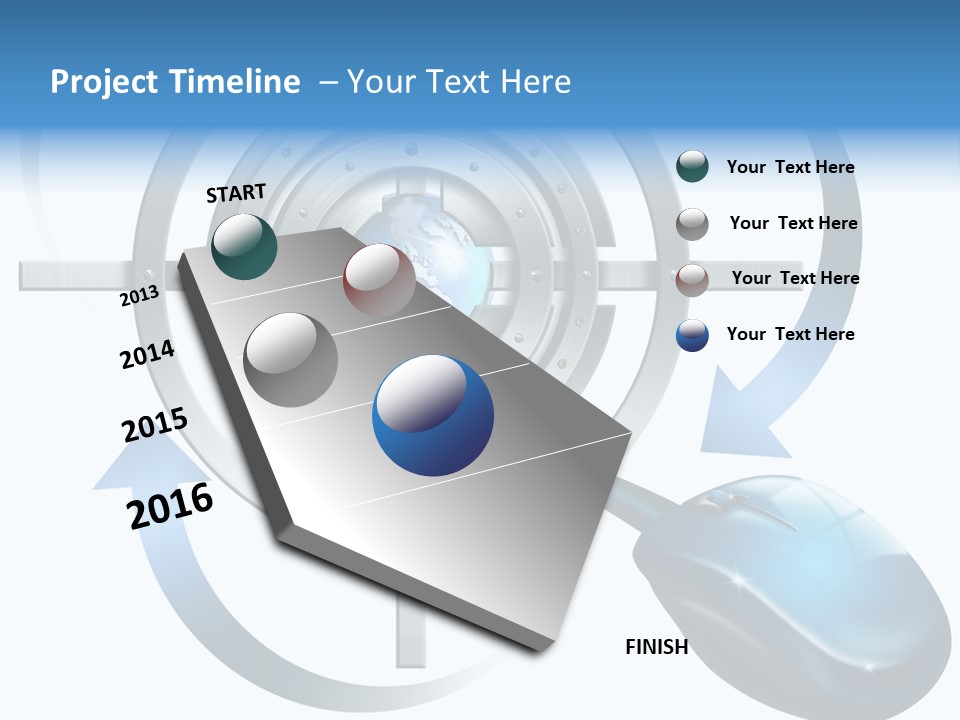 Project Timeline – Your Text Here

START

2013

2014

2015

2016

Your Text Here

Your Text Here

Your Text Here

Your Text Here

FINISH